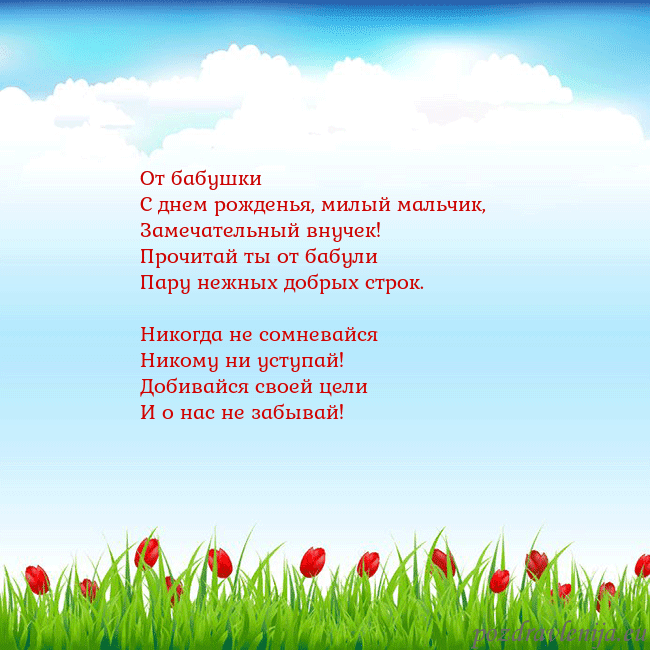 От бабушки
С днем рожденья, милый мальчик,
Замечательный внучек!
Прочитай ты от бабули
Пару нежных добрых строк.

Никогда не сомневайся
Никому ни уступай!
Добивайся своей цели
И о нас не забывай!

pozdravlenija.eu